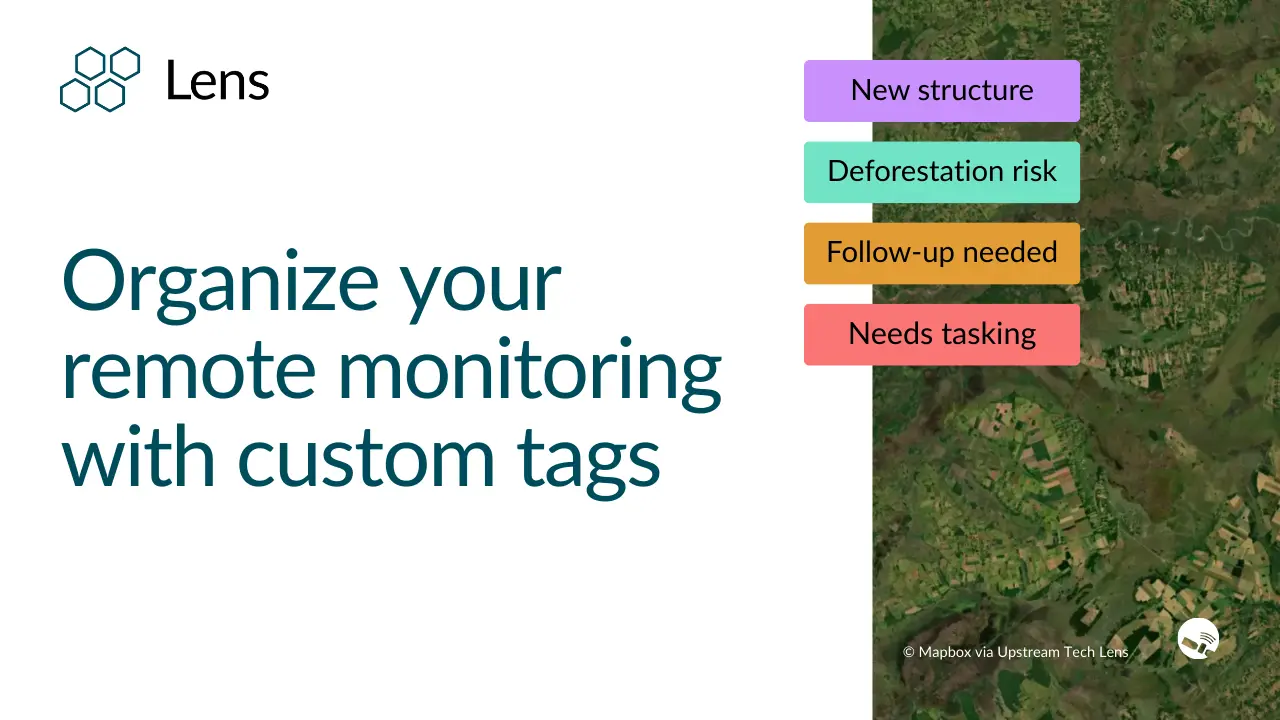 Lens

Organize your remote monitoring with custom tags

New structure

Deforestation risk

Follow-up needed

Needs tasking

© Mapbox via Upstream Tech Lens